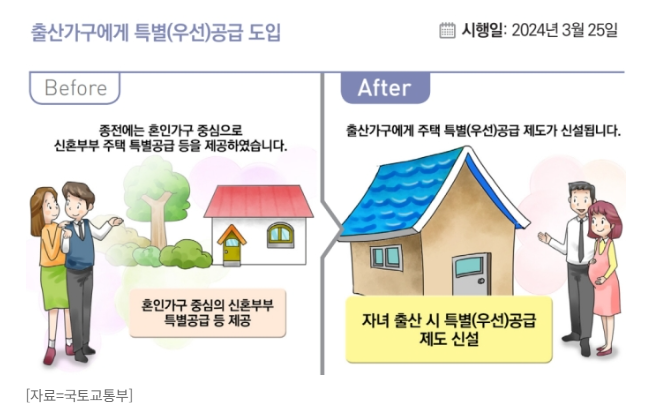 출산가구에게 특별(우선)공급 도입

시행일: 2024년 3월 25일

Before

종전에는 혼인가구 중심으로 신혼부부 주택 특별공급 등을 제공하였습니다.

혼인가구 중심의 신혼부부 특별공급 등 제공

After

출산가구에게 주택 특별(우선)공급 제도가 신설됩니다.

자녀 출산 시 특별(우선)공급 제도 신설

[자료=국토교통부]